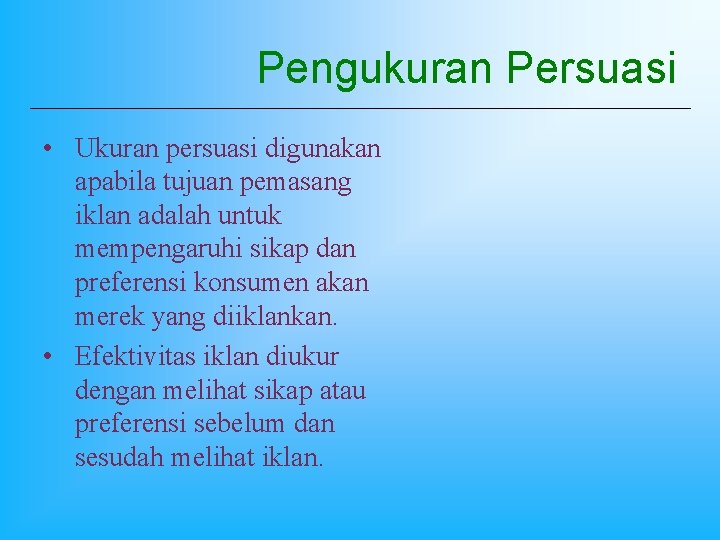 Pengukuran Persuasi

• Ukuran persuasi digunakan apabila tujuan pemasang iklan adalah untuk mempengaruhi sikap dan preferensi konsumen akan merek yang diiklankan.

• Efektivitas iklan diukur dengan melihat sikap atau preferensi sebelum dan sesudah melihat iklan.